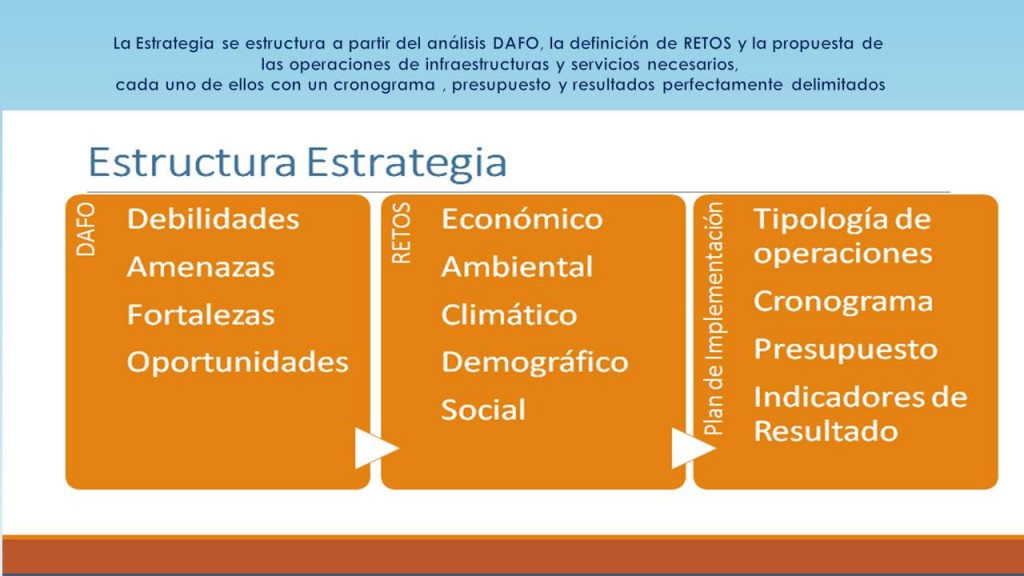 La Estrategia se estructura a partir del análisis DAFO, la definición de RETOS y la propuesta de las operaciones de infraestructuras y servicios necesarios,
cada uno de ellos con un cronograma , presupuesto y resultados perfectamente delimitados

Estructura Estrategia

DAFO

Debilidades
Amenazas
Fortalezas
Oportunidades

RETOS

Económico
Ambiental
Climático
Demográfico
Social

Plan de Implementación

Tipología de operaciones
Cronograma
Presupuesto
Indicadores de Resultado